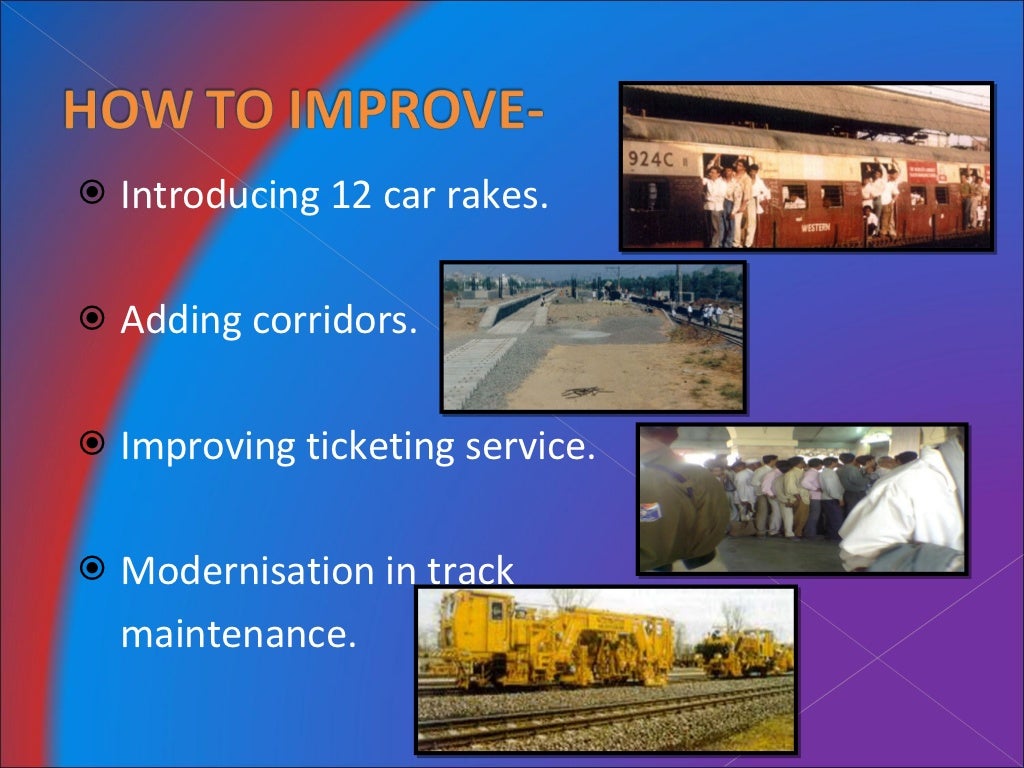 HOW TO IMPROVE-

Introducing 12 car rakes.

Adding corridors.

Improving ticketing service.

Modernisation in track maintenance.

924C

WESTERN